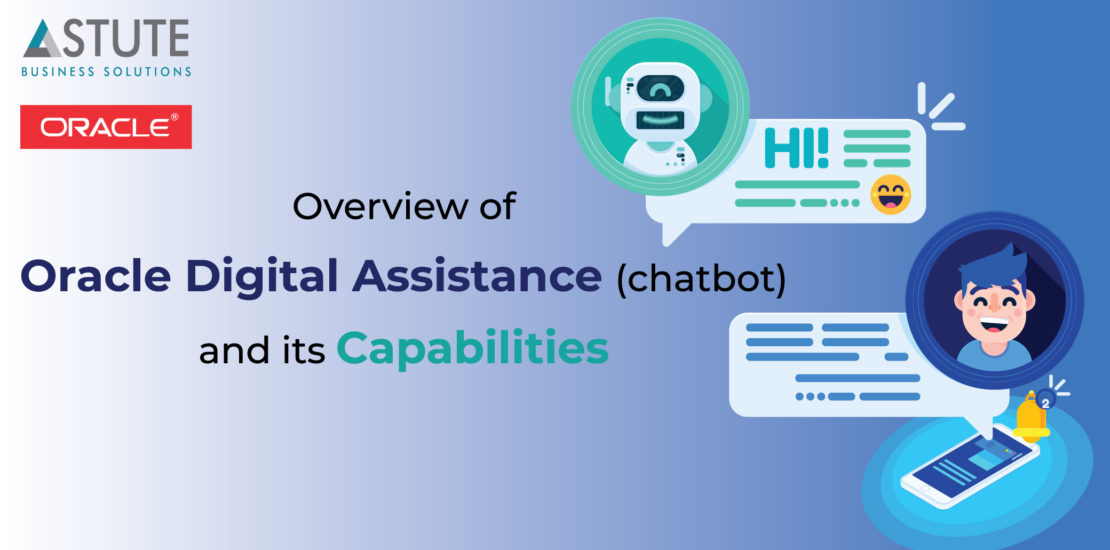 ASTUTE
BUSINESS SOLUTIONS

ORACLE®

HI!

Overview of
Oracle Digital Assistance (chatbot)
and its Capabilities

2